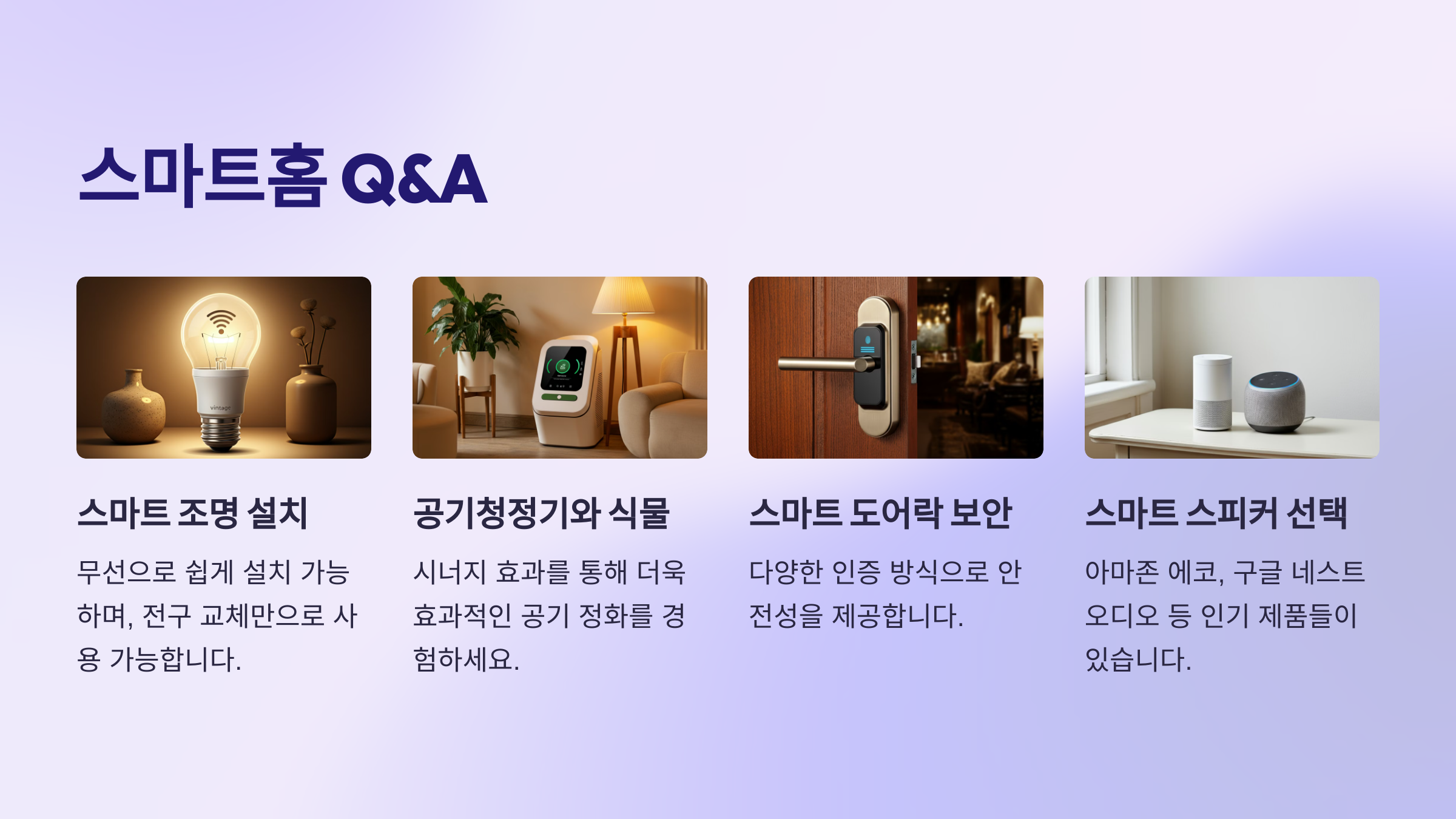 스마트홈 Q&A

vintage

스마트 조명 설치

무선으로 쉽게 설치 가능하며, 전구 교체만으로 사용 가능합니다.

공기청정기와 식물

시너지 효과를 통해 더욱 효과적인 공기 정화를 경험하세요.

스마트 도어락 보안

다양한 인증 방식으로 안전성을 제공합니다.

스마트 스피커 선택

아마존 에코, 구글 네스트 오디오 등 인기 제품들이 있습니다.